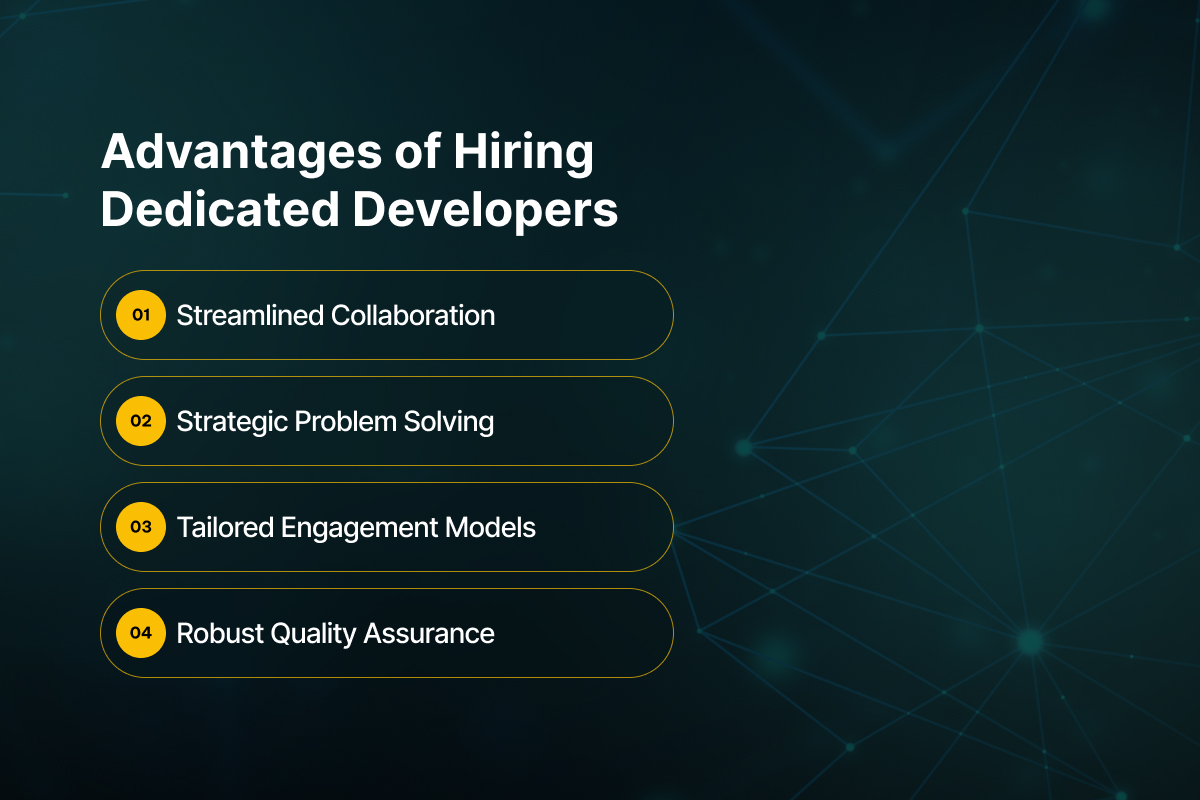 Advantages of Hiring Dedicated Developers

01 Streamlined Collaboration

02 Strategic Problem Solving

03 Tailored Engagement Models

04 Robust Quality Assurance